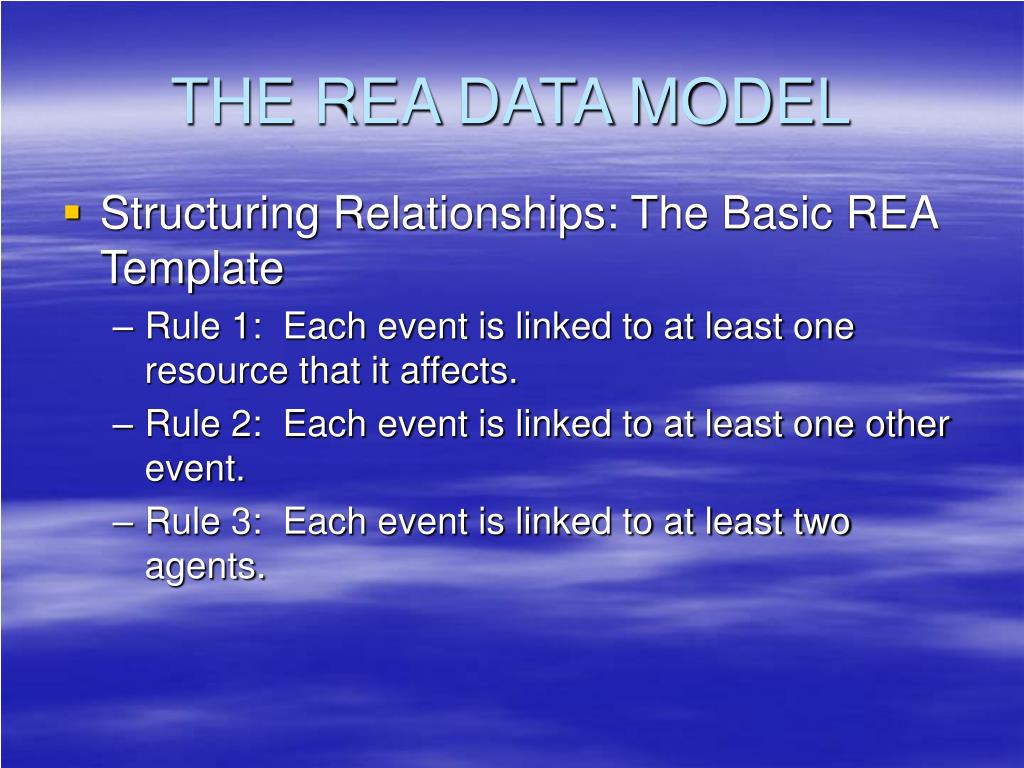 THE REA DATA MODEL

▪ Structuring Relationships: The Basic REA Template

– Rule 1: Each event is linked to at least one resource that it affects.

– Rule 2: Each event is linked to at least one other event.

– Rule 3: Each event is linked to at least two agents.